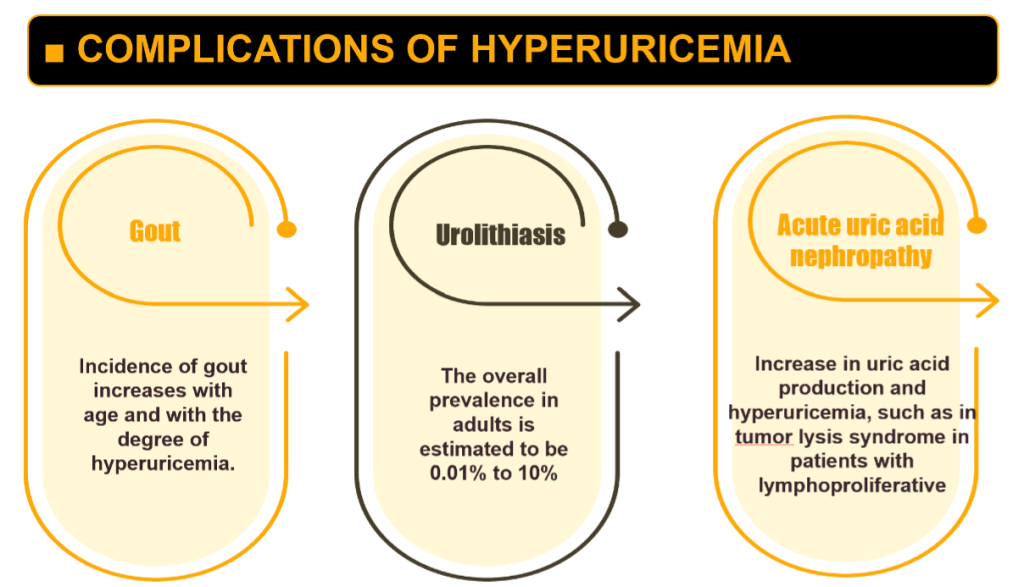 ■ COMPLICATIONS OF HYPERURICEMIA

Gout

Incidence of gout increases with age and with the degree of hyperuricemia.

Urolithiasis

The overall prevalence in adults is estimated to be 0.01% to 10%

Acute uric acid nephropathy

Increase in uric acid production and hyperuricemia, such as in tumor lysis syndrome in patients with lymphoproliferative